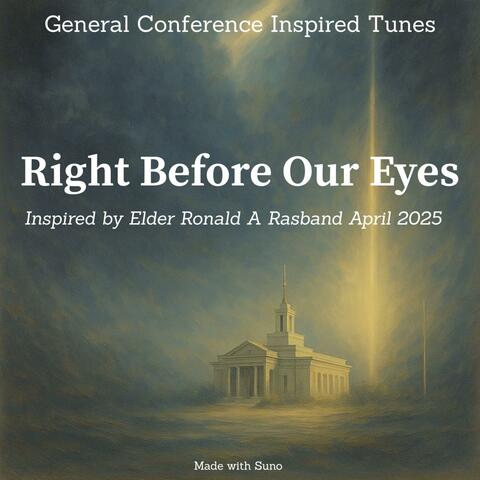 General Conference Inspired Tunes

Right Before Our Eyes

Inspired by Elder Ronald A Rasband April 2025

Made with Suno